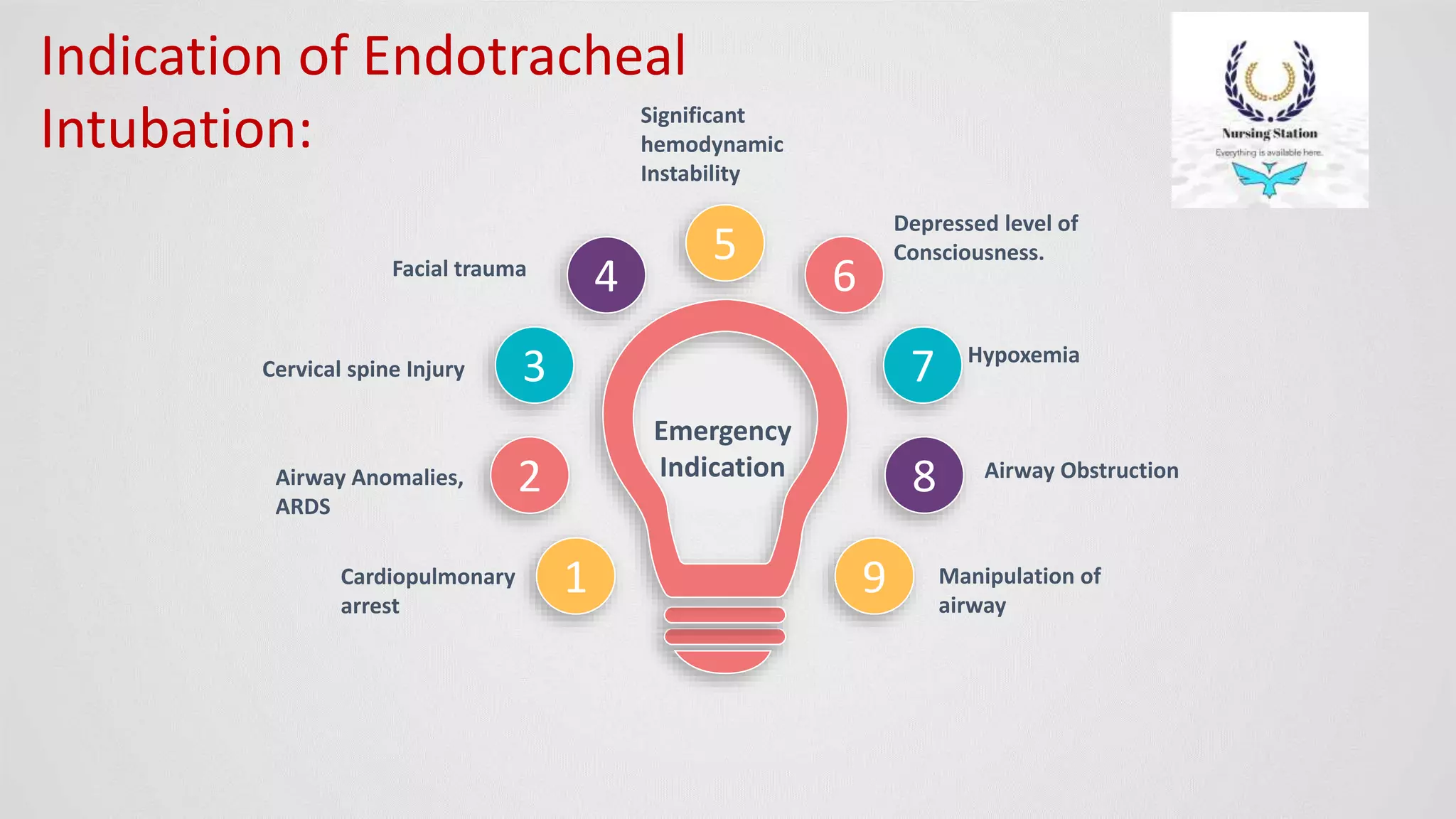 Indication of Endotracheal Intubation:

Nursing Station
Everything is available here.

Emergency Indication

1 Cardiopulmonary arrest

2 Airway Anomalies, ARDS

3 Cervical spine Injury

4 Facial trauma

5 Significant hemodynamic Instability

6 Depressed level of Consciousness.

7 Hypoxemia

8 Airway Obstruction

9 Manipulation of airway